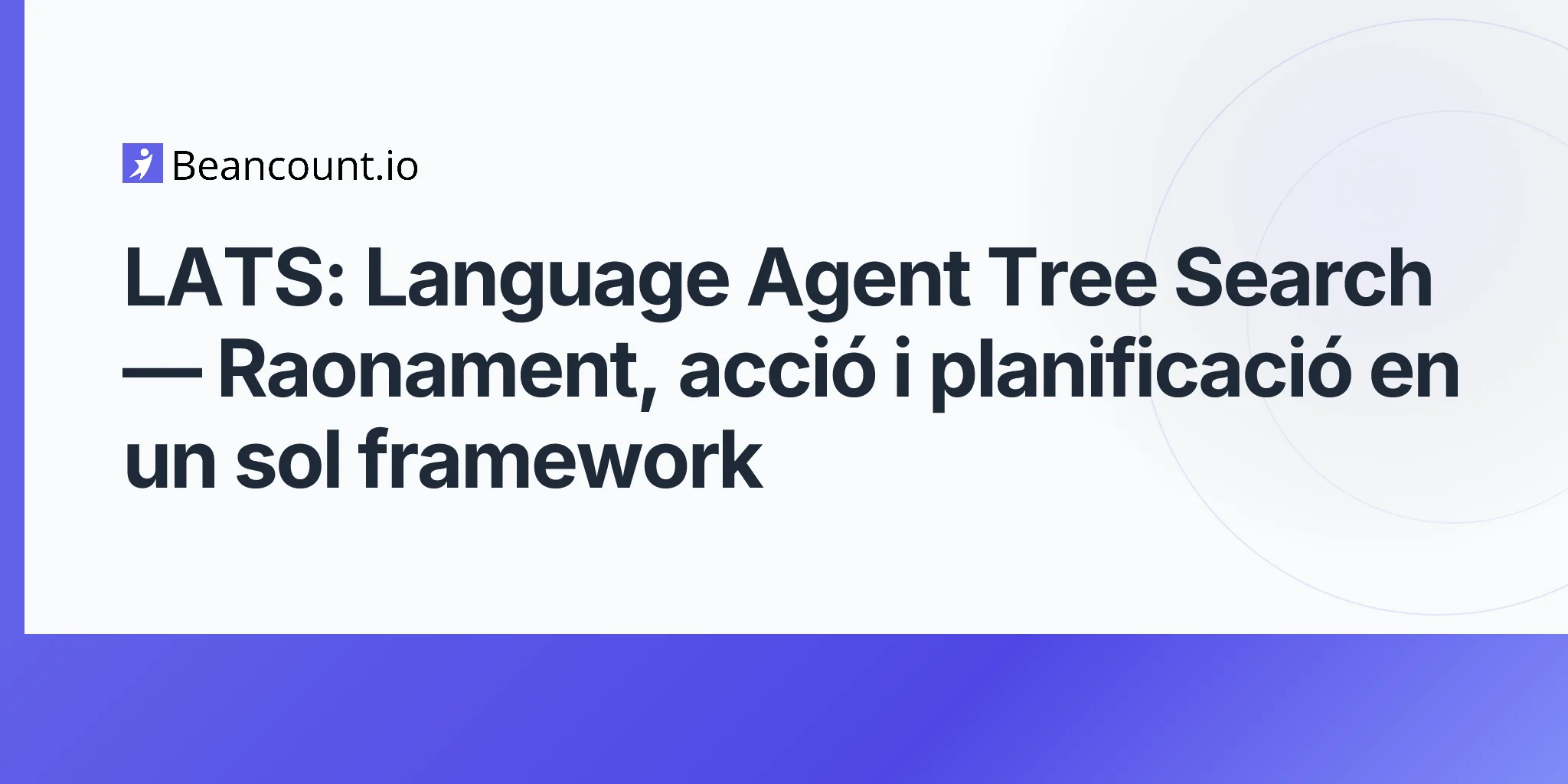 Beancount.io

LATS: Language Agent Tree Search — Raonament, acció i planificació en un sol framework